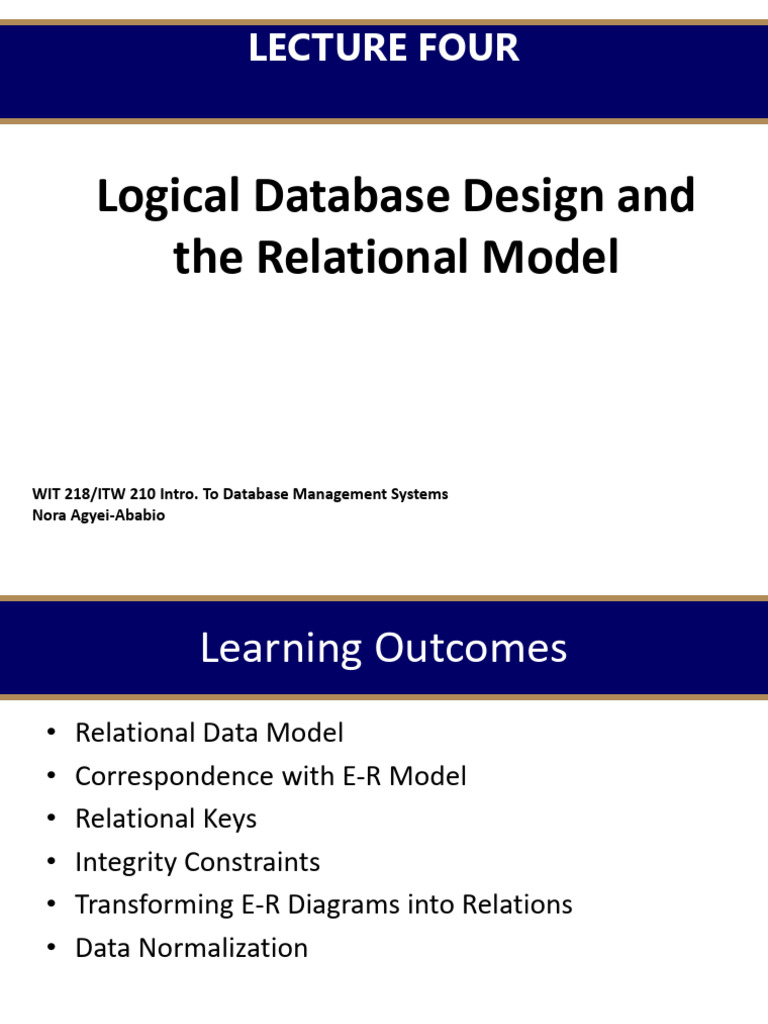 LECTURE FOUR

Logical Database Design and the Relational Model

WIT 218/ITW 210 Intro. To Database Management Systems
Nora Agyei-Ababio

Learning Outcomes

• Relational Data Model
• Correspondence with E-R Model
• Relational Keys
• Integrity Constraints
• Transforming E-R Diagrams into Relations
• Data Normalization